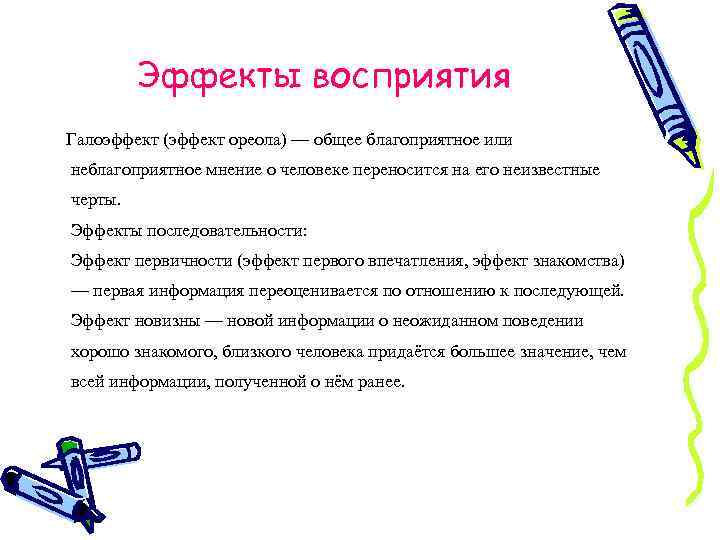 Эффекты восприятия

Галоэффект (эффект ореола) — общее благоприятное или неблагоприятное мнение о человеке переносится на его неизвестные черты.

Эффекты последовательности:

Эффект первичности (эффект первого впечатления, эффект знакомства) — первая информация переоценивается по отношению к последующей.

Эффект новизны — новой информации о неожиданном поведении хорошо знакомого, близкого человека придаётся большее значение, чем всей информации, полученной о нём ранее.